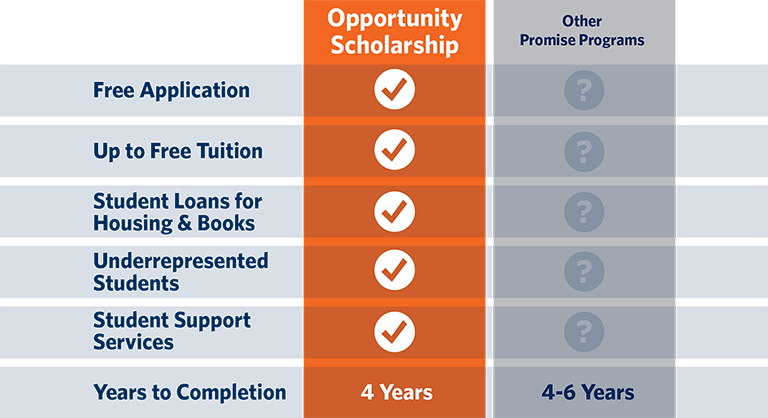 |  | Opportunity Scholarship | Other Promise Programs |
|---|---|---|
| Free Application | ✓ | ? |
| Up to Free Tuition | ✓ | ? |
| Student Loans for Housing & Books | ✓ | ? |
| Underrepresented Students | ✓ | ? |
| Student Support Services | ✓ | ? |
| Years to Completion | 4 Years | 4-6 Years |